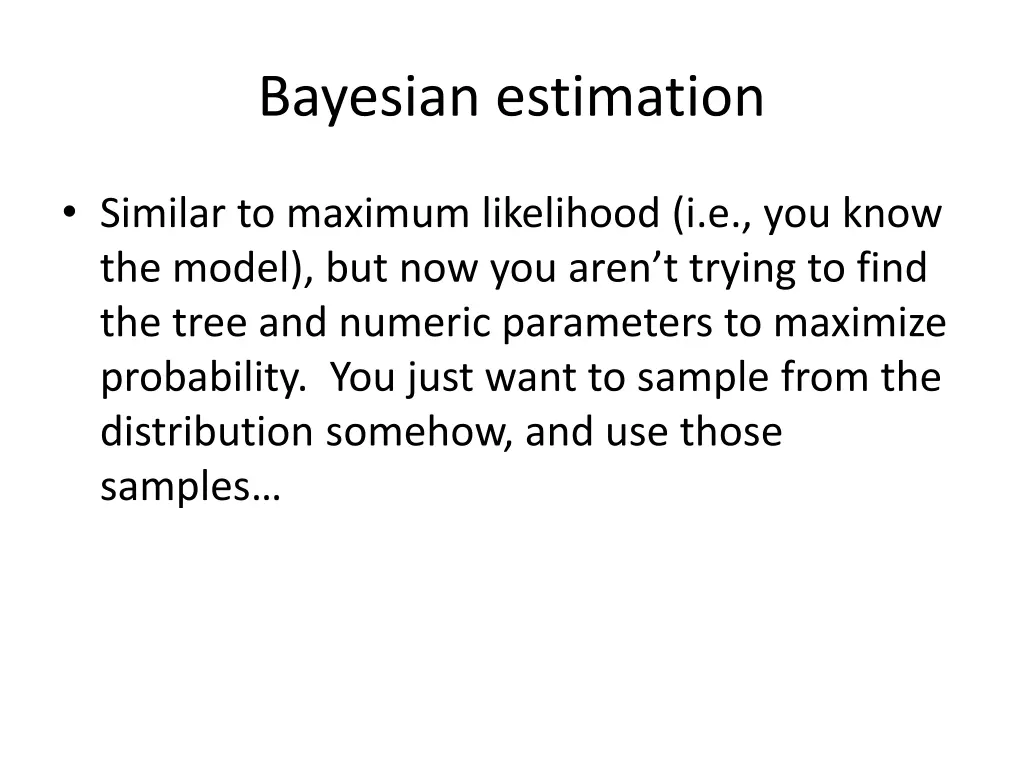 Bayesian estimation

• Similar to maximum likelihood (i.e., you know the model), but now you aren’t trying to find the tree and numeric parameters to maximize probability. You just want to sample from the distribution somehow, and use those samples…